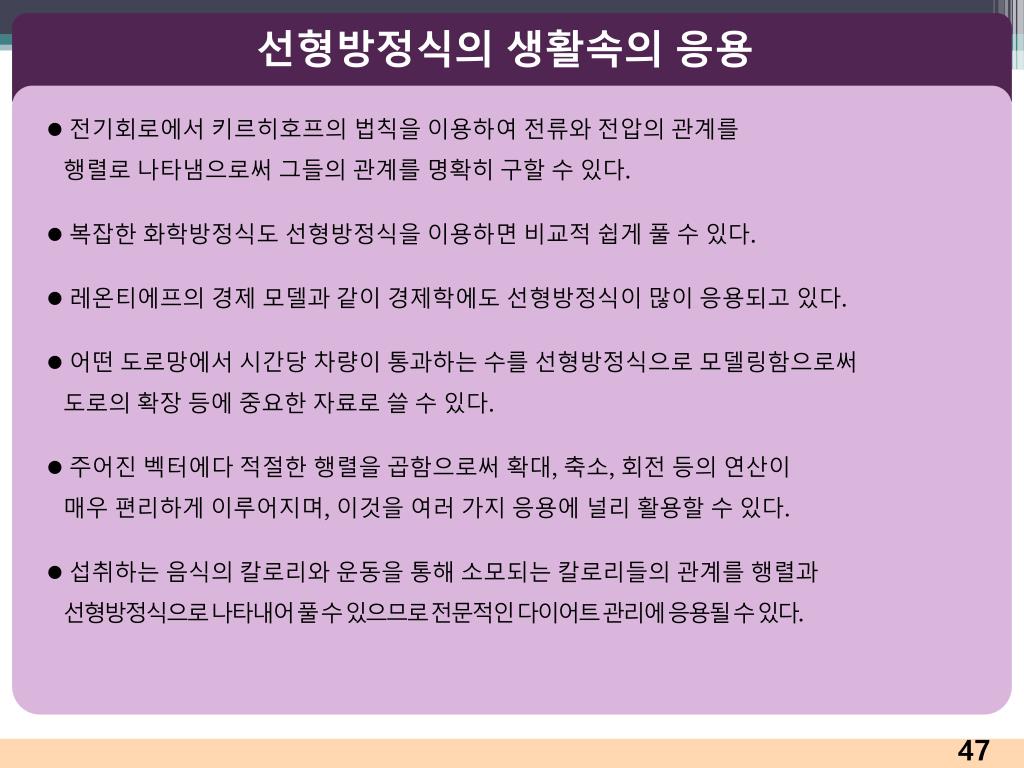 선형방정식의 생활속의 응용

● 전기회로에서 키르히호프의 법칙을 이용하여 전류와 전압의 관계를 행렬로 나타냄으로써 그들의 관계를 명확히 구할 수 있다.

● 복잡한 화학방정식도 선형방정식을 이용하면 비교적 쉽게 풀 수 있다.

● 레온티에프의 경제 모델과 같이 경제학에도 선형방정식이 많이 응용되고 있다.

● 어떤 도로망에서 시간당 차량이 통과하는 수를 선형방정식으로 모델링함으로써 도로의 확장 등에 중요한 자료로 쓸 수 있다.

● 주어진 벡터에다 적절한 행렬을 곱함으로써 확대, 축소, 회전 등의 연산이 매우 편리하게 이루어지며, 이것을 여러 가지 응용에 널리 활용할 수 있다.

● 섭취하는 음식의 칼로리와 운동을 통해 소모되는 칼로리들의 관계를 행렬과 선형방정식으로 나타내어 풀 수 있으므로 전문적인 다이어트 관리에 응용될 수 있다.

47